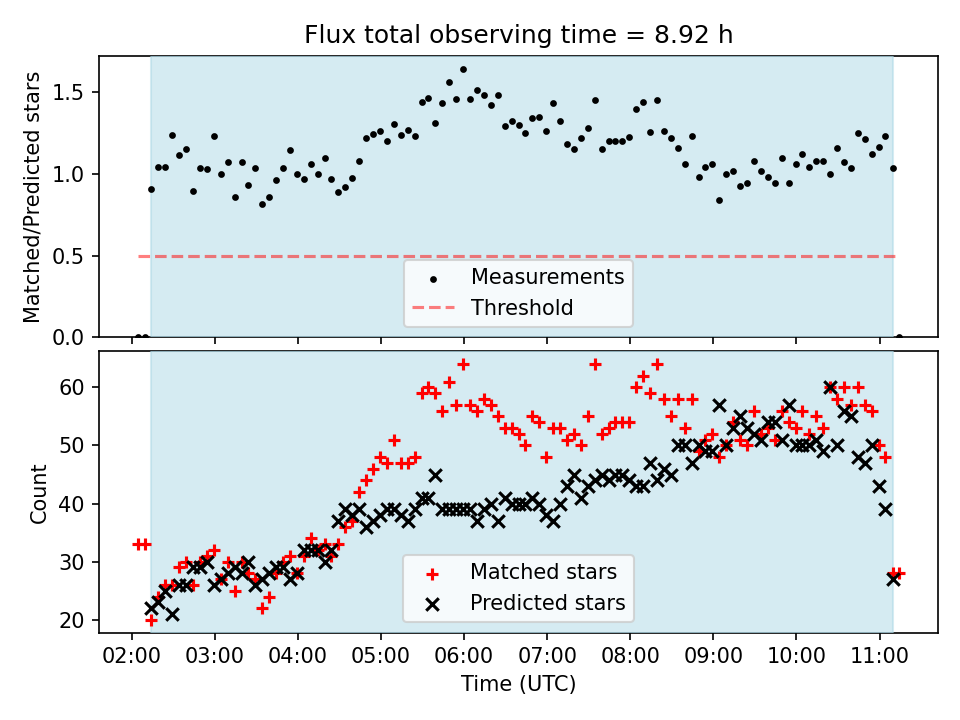 Flux total observing time = 8.92 h

Matched/Predicted stars

1.5
1.0
0.5
0.0

Measurements
Threshold

Count

60
50
40
30
20

Matched stars
Predicted stars

02:00 03:00 04:00 05:00 06:00 07:00 08:00 09:00 10:00 11:00
Time (UTC)